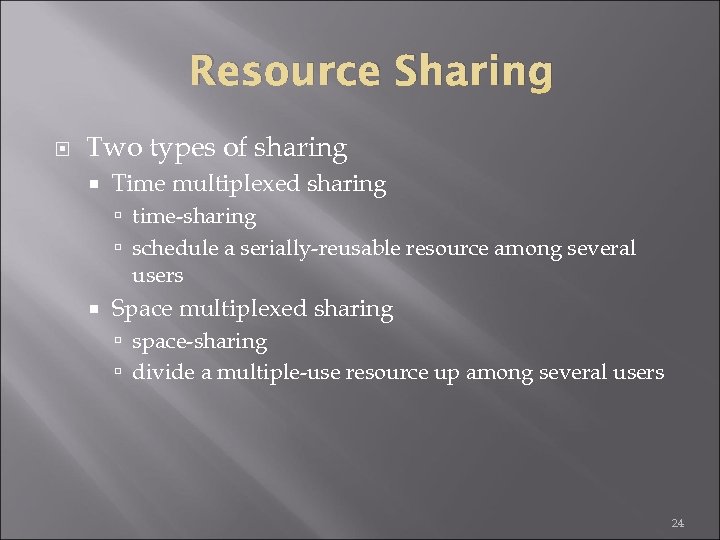 Resource Sharing

Two types of sharing

Time multiplexed sharing

time-sharing

schedule a serially-reusable resource among several users

Space multiplexed sharing

space-sharing

divide a multiple-use resource up among several users

24